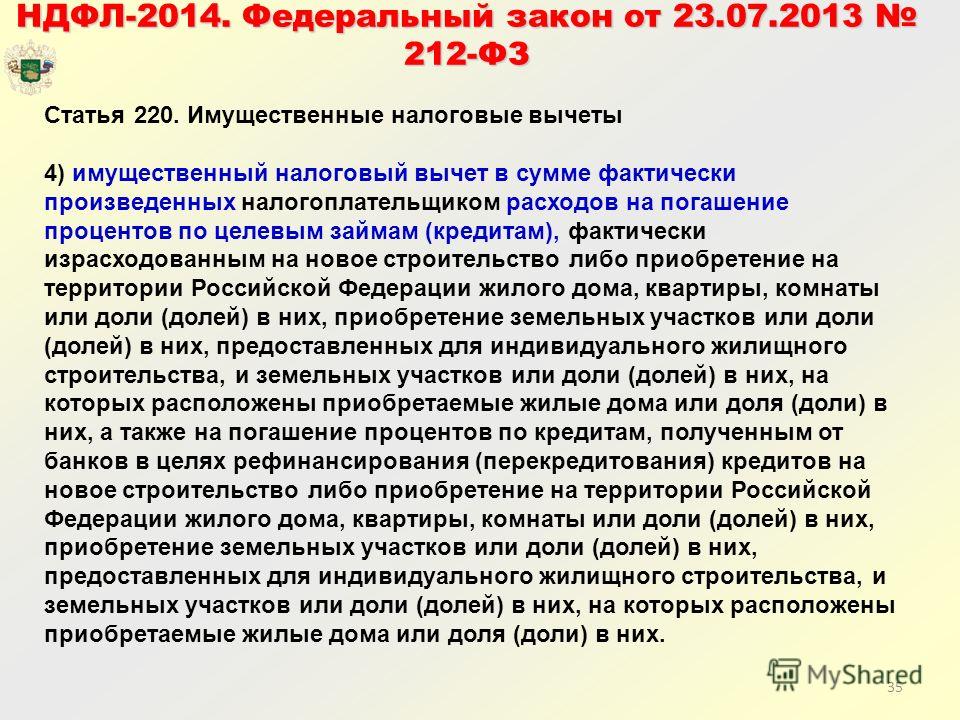 НДФЛ-2014. Федеральный закон от 23.07.2013 № 212-ФЗ

Статья 220. Имущественные налоговые вычеты

4) имущественный налоговый вычет в сумме фактически произведенных налогоплательщиком расходов на погашение процентов по целевым займам (кредитам), фактически израсходованным на новое строительство либо приобретение на территории Российской Федерации жилого дома, квартиры, комнаты или доли (долей) в них, приобретение земельных участков или доли (долей) в них, предоставленных для индивидуального жилищного строительства, и земельных участков или доли (долей) в них, на которых расположены приобретаемые жилые дома или доля (доли) в них, а также на погашение процентов по кредитам, полученным от банков в целях рефинансирования (перекредитования) кредитов на новое строительство либо приобретение на территории Российской Федерации жилого дома, квартиры, комнаты или доли (долей) в них, приобретение земельных участков или доли (долей) в них, предоставленных для индивидуального жилищного строительства, и земельных участков или доли (долей) в них, на которых расположены приобретаемые жилые дома или доля (доли) в них.

MyShared
35